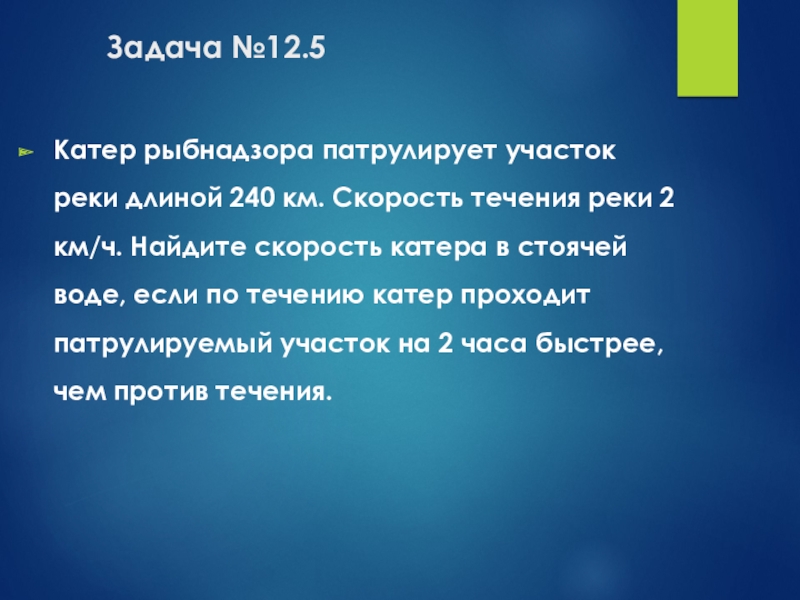 Задача №12.5

Катер рыбнадзора патрулирует участок реки длиной 240 км. Скорость течения реки 2 км/ч. Найдите скорость катера в стоячей воде, если по течению катер проходит патрулируемый участок на 2 часа быстрее, чем против течения.